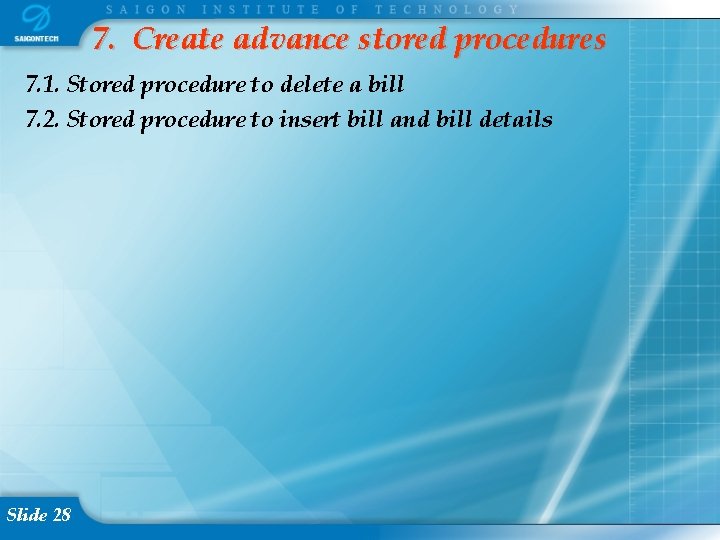 SAIGONTECH

SAIGON INSTITUTE OF TECHNOLOGY

7. Create advance stored procedures

7.1. Stored procedure to delete a bill

7.2. Stored procedure to insert bill and bill details

Slide 28